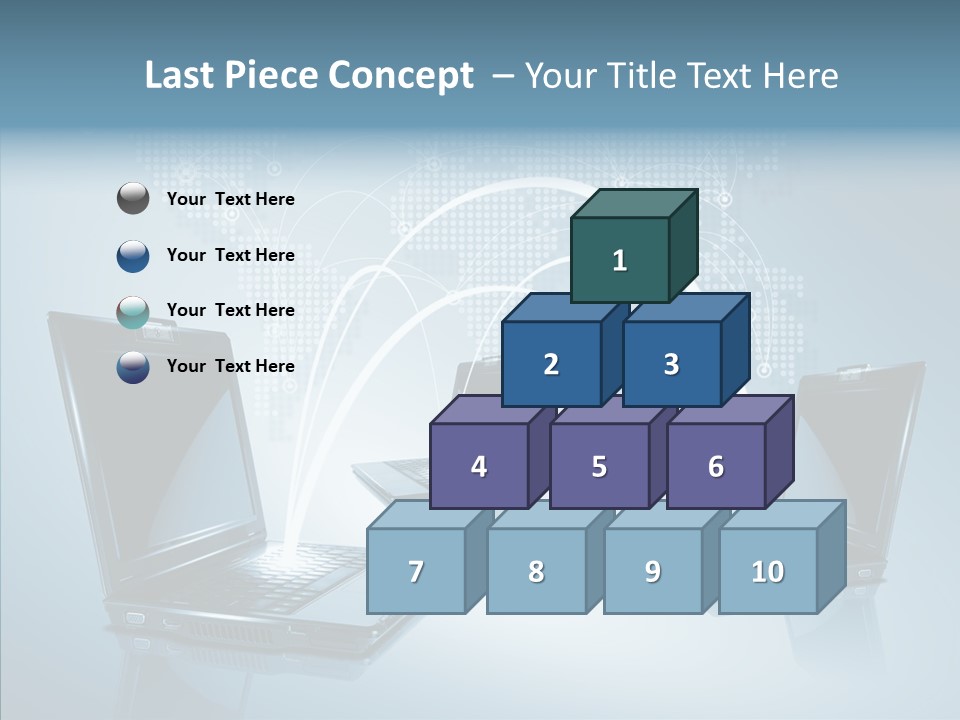 Last Piece Concept – Your Title Text Here

Your Text Here

Your Text Here

Your Text Here

Your Text Here

1

2 3

4 5 6

7 8 9 10